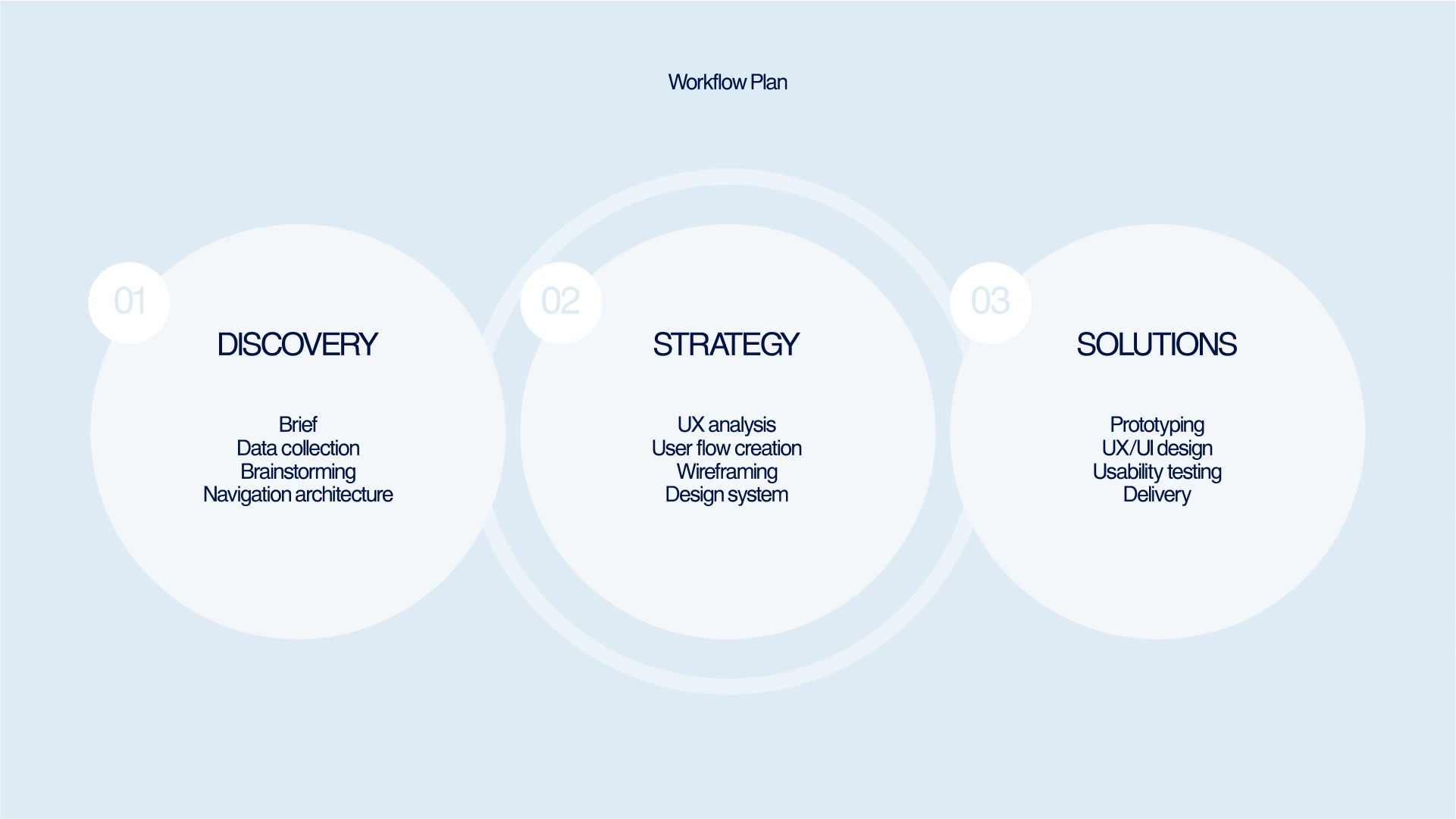 Workflow Plan

01

DISCOVERY

Brief
Data collection
Brainstorming
Navigation architecture

02

STRATEGY

UX analysis
User flow creation
Wireframing
Design system

03

SOLUTIONS

Prototyping
UX/UI design
Usability testing
Delivery